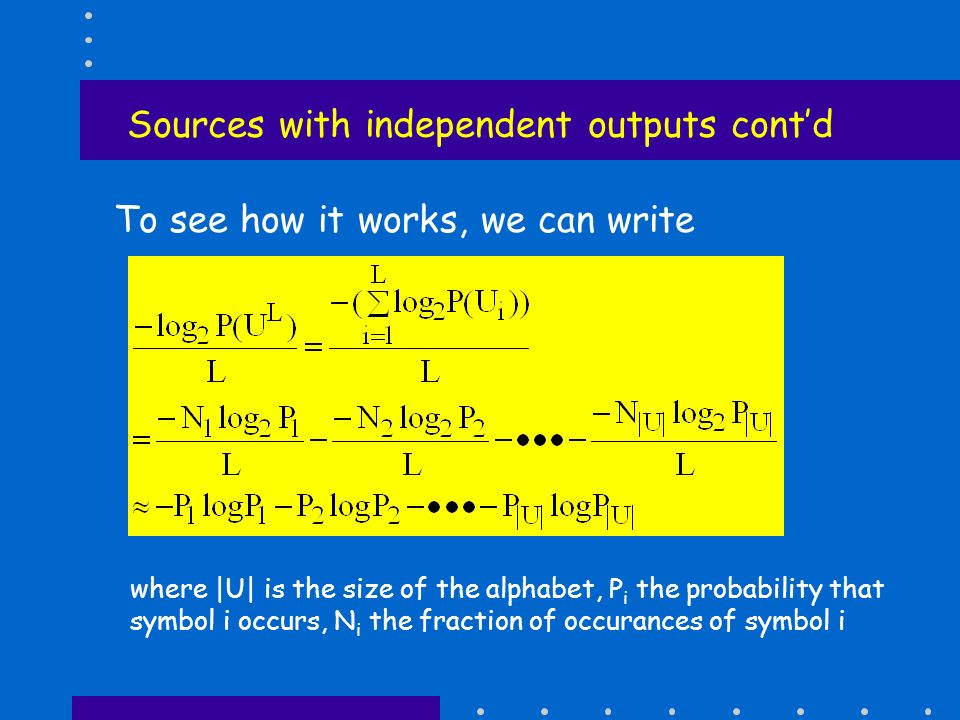 Sources with independent outputs cont'd

To see how it works, we can write

$\frac{-\log_2 P(U^L)}{L} = \frac{-(\sum_{i=1}^{L} \log_2 P(U_i))}{L}$

$= \frac{-N_1 \log_2 P_1}{L} - \frac{-N_2 \log_2 P_2}{L} - \bullet\bullet\bullet - \frac{-N_{|U|} \log_2 P_{|U|}}{L}$

$\approx -P_1 \log P_1 - P_2 \log P_2 - \bullet\bullet\bullet - P_{|U|} \log P_{|U|}$

where |U| is the size of the alphabet, $P_i$ the probability that symbol i occurs, $N_i$ the fraction of occurances of symbol i